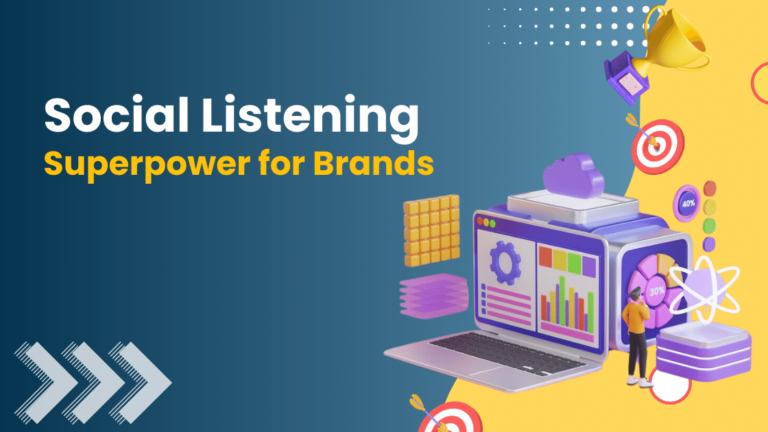 Social Listening
Superpower for Brands

40%

30%